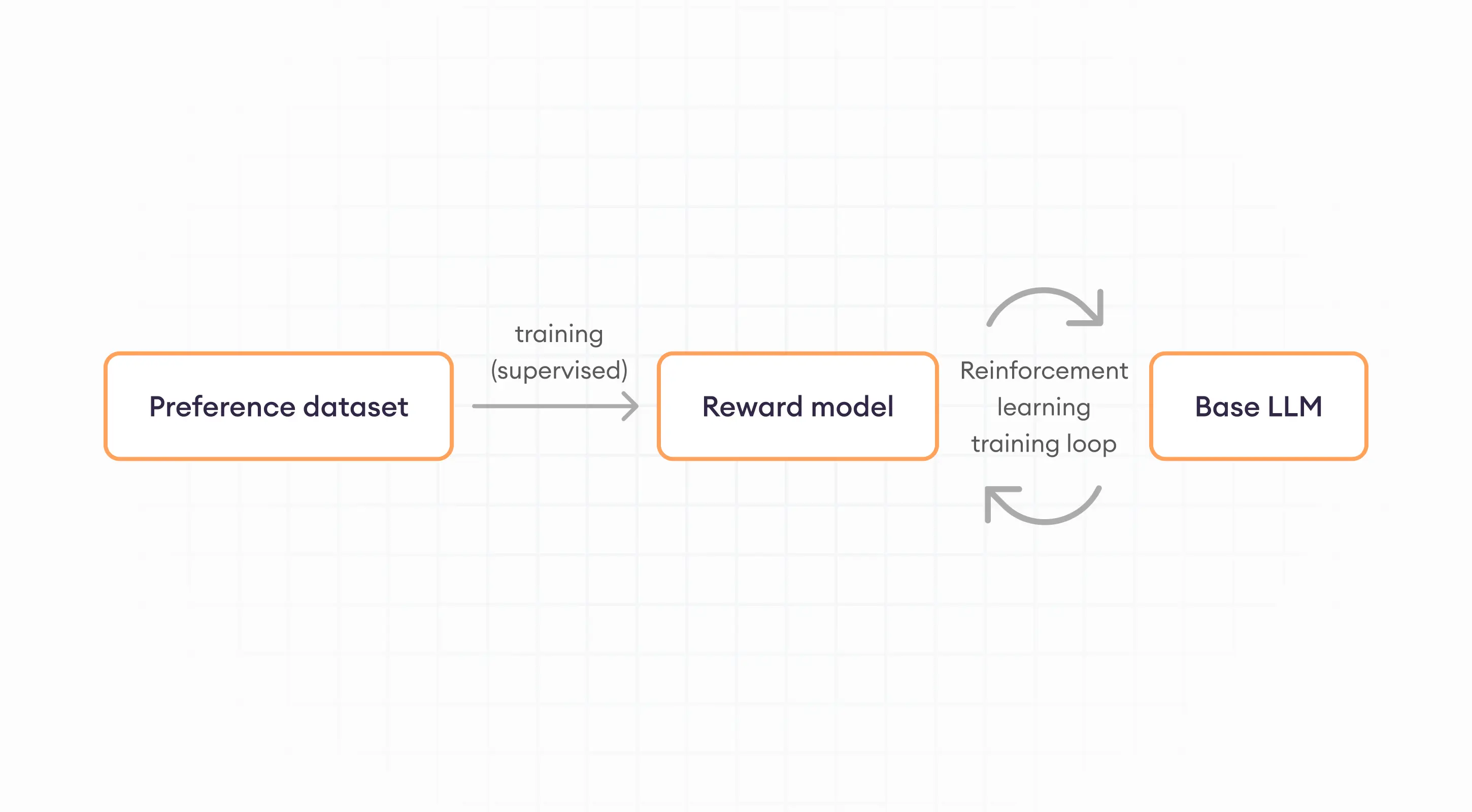 Preference dataset

training
(supervised)

Reward model

Reinforcement
learning
training loop

Base LLM